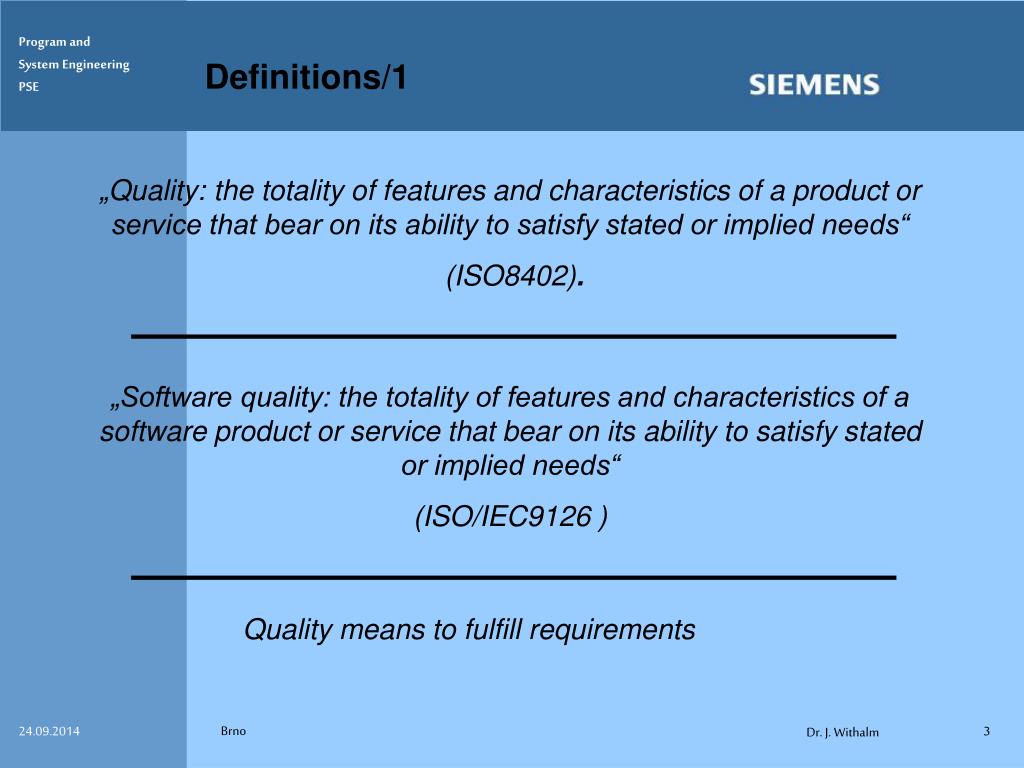 Program and
System Engineering
PSE

Definitions/1

SIEMENS

„Quality: the totality of features and characteristics of a product or service that bear on its ability to satisfy stated or implied needs“

(ISO8402).

„Software quality: the totality of features and characteristics of a software product or service that bear on its ability to satisfy stated or implied needs“

(ISO/IEC9126 )

Quality means to fulfill requirements

24.09.2014

Brno

Dr. J. Withalm

3